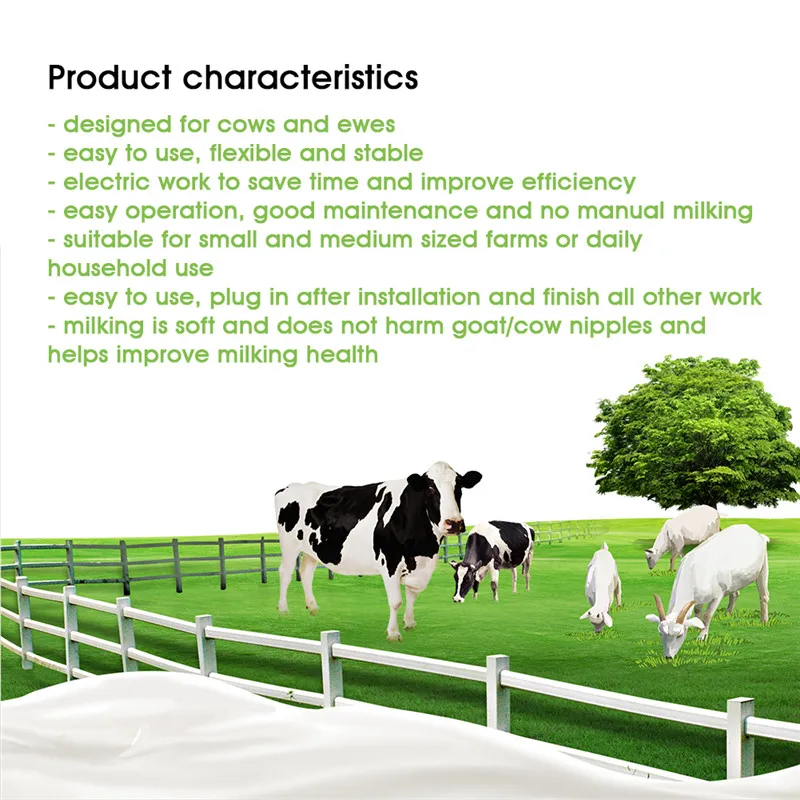 Product characteristics

- designed for cows and ewes
- easy to use, flexible and stable
- electric work to save time and improve efficiency
- easy operation, good maintenance and no manual milking
- suitable for small and medium sized farms or daily household use
- easy to use, plug in after installation and finish all other work
- milking is soft and does not harm goat/cow nipples and helps improve milking health